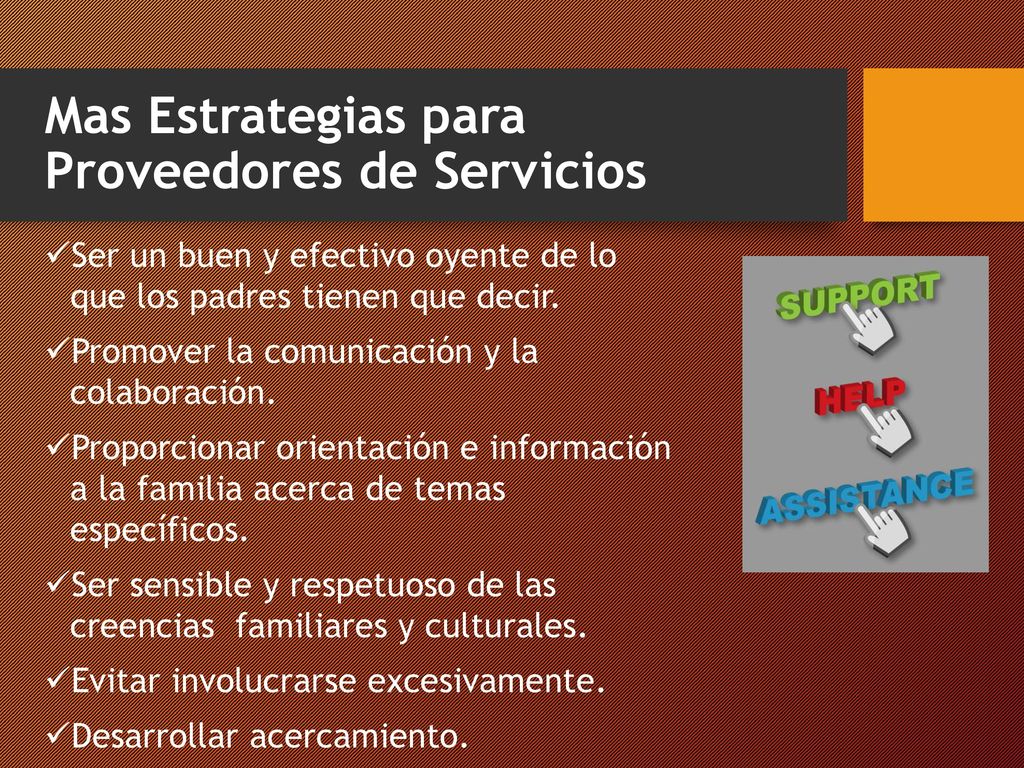 Mas Estrategias para Proveedores de Servicios

✓Ser un buen y efectivo oyente de lo que los padres tienen que decir.

✓Promover la comunicación y la colaboración.

✓Proporcionar orientación e información a la familia acerca de temas específicos.

✓Ser sensible y respetuoso de las creencias familiares y culturales.

✓Evitar involucrarse excesivamente.

✓Desarrollar acercamiento.

SUPPORT

HELP

ASSISTANCE